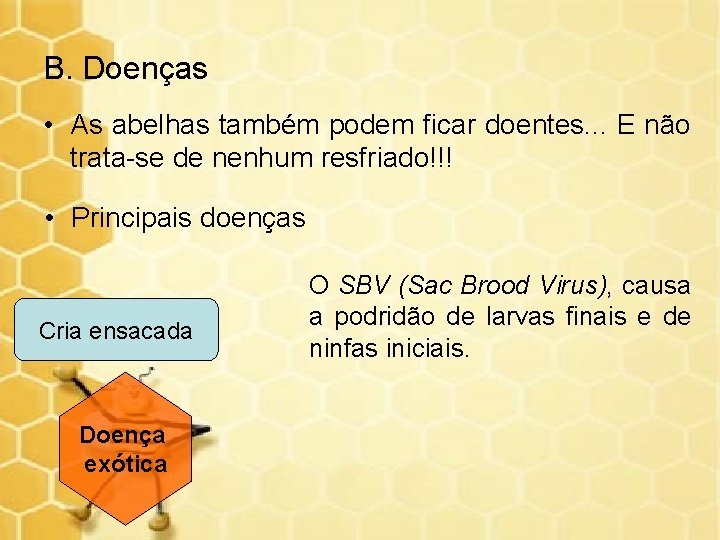 B. Doenças

• As abelhas também podem ficar doentes... E não trata-se de nenhum resfriado!!!

• Principais doenças

Cria ensacada

O SBV (Sac Brood Virus), causa a podridão de larvas finais e de ninfas iniciais.

Doença exótica